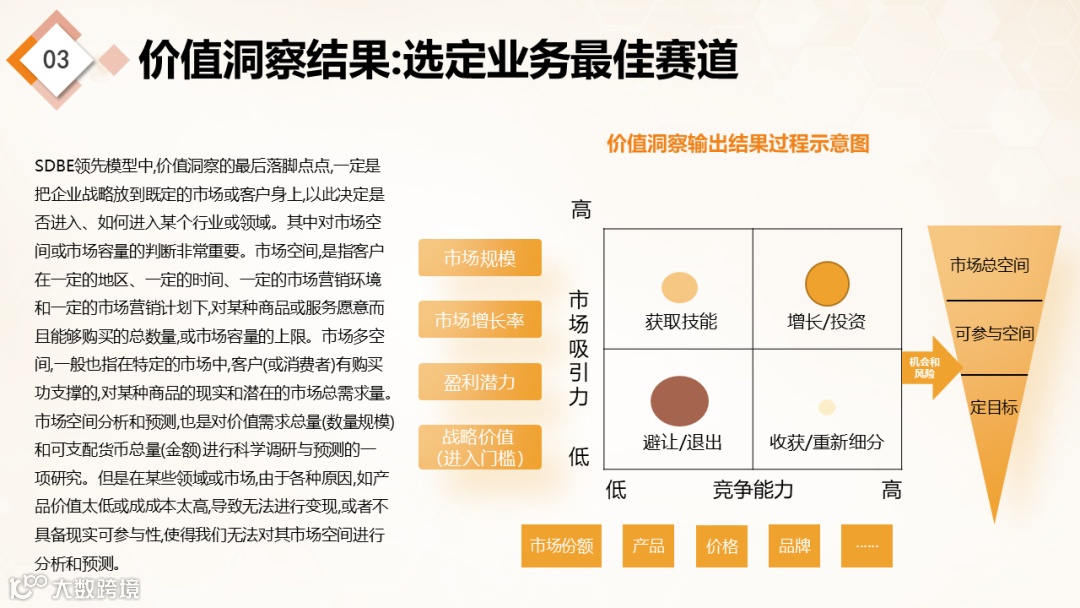 03

价值洞察结果:选定业务最佳赛道

SDBE领先模型中,价值洞察的最后落脚点点,一定是把企业战略放到既定的市场或客户身上,以此决定是否进入、如何进入某个行业或领域。其中对市场空间或市场容量的判断非常重要。市场空间,是指客户在一定的地区、一定的时间、一定的市场营销环境和一定的市场营销计划下,对某种商品或服务愿意而且能够购买的总数量,或市场容量的上限。市场多空间,一般也指在特定的市场中,客户(或消费者)有购买功支撑的,对某种商品的现实和潜在的市场总需求量。市场空间分析和预测,也是对价值需求总量(数量规模)和可支配货币总量(金额)进行科学调研与预测的一项研究。但是在某些领域或市场,由于各种原因,如产品价值太低或成成本太高,导致无法进行变现,或者不具备现实可参与性,使得我们无法对其市场空间进行分析和预测。

价值洞察输出结果过程示意图

市场规模

市场增长率

盈利潜力

战略价值(进入门槛)

高

市场吸引力

低

获取技能

增长/投资

避让/退出

收获/重新细分

低

竞争能力

高

市场份额

产品

价格

品牌

……

机会和风险

市场总空间

可参与空间

定目标

大数跨境